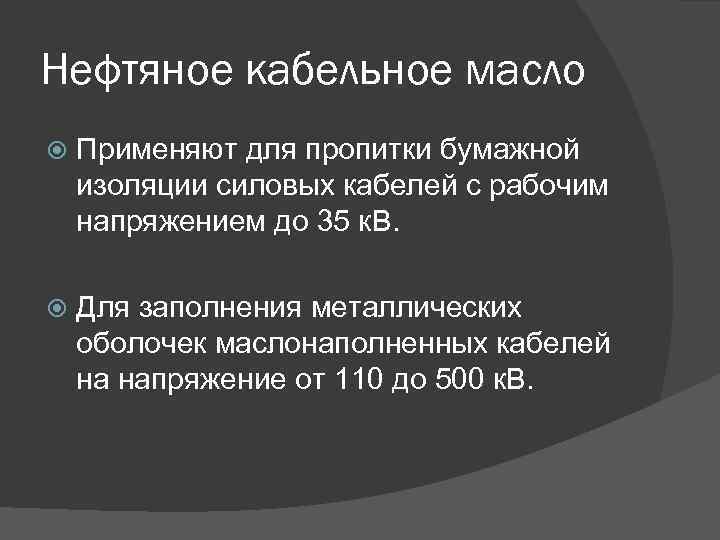 Нефтяное кабельное масло

Применяют для пропитки бумажной изоляции силовых кабелей с рабочим напряжением до 35 кВ.

Для заполнения металлических оболочек маслонаполненных кабелей на напряжение от 110 до 500 кВ.